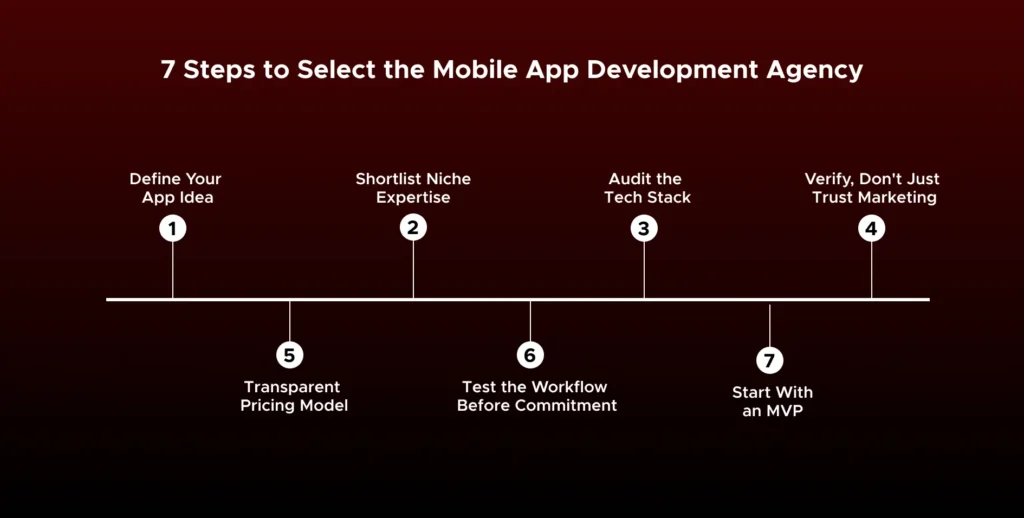 7 Steps to Select the Mobile App Development Agency

Define Your App Idea
1

Shortlist Niche Expertise
2

Audit the Tech Stack
3

Verify, Don't Just Trust Marketing
4

5
Transparent Pricing Model

6
Test the Workflow Before Commitment

7
Start With an MVP